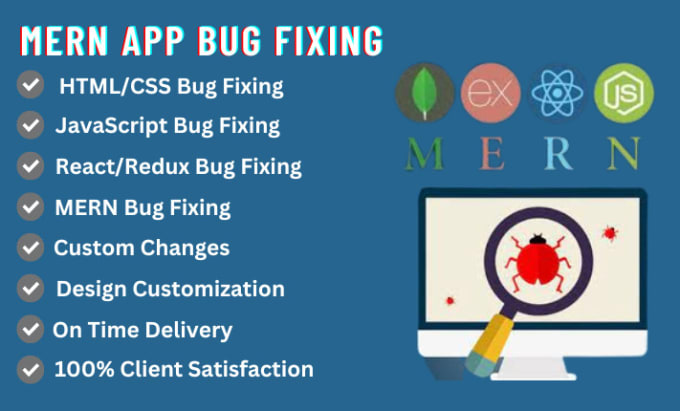 MERN APP BUG FIXING

HTML/CSS Bug Fixing
JavaScript Bug Fixing
React/Redux Bug Fixing
MERN Bug Fixing
Custom Changes
Design Customization
On Time Delivery
100% Client Satisfaction

ex
JS
M E R N